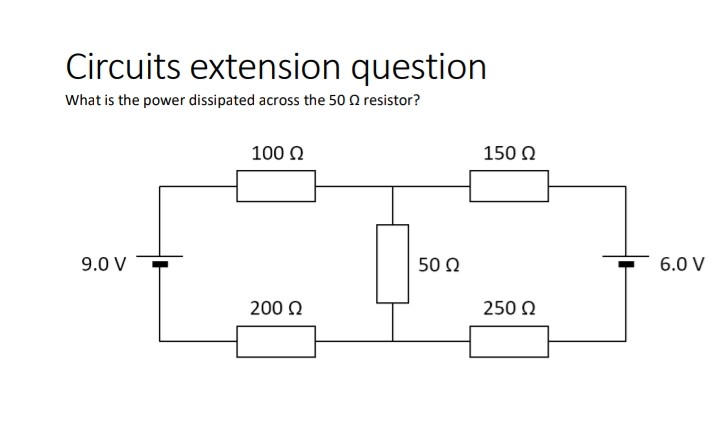 Circuits extension question

What is the power dissipated across the 50 Ω resistor?

100 Ω

150 Ω

9.0 V

50 Ω

6.0 V

200 Ω

250 Ω